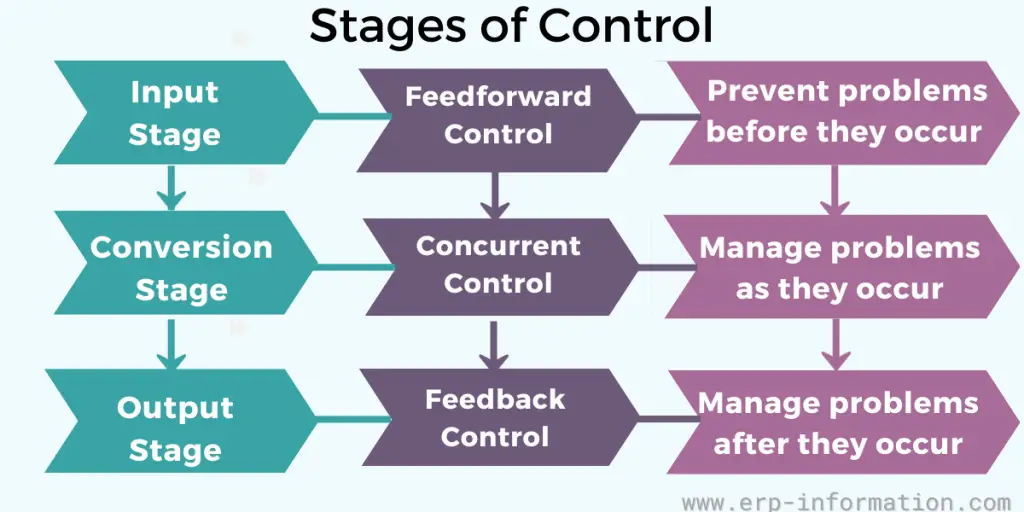 Stages of Control

Input Stage

Feedforward Control

Prevent problems before they occur

Conversion Stage

Concurrent Control

Manage problems as they occur

Output Stage

Feedback Control

Manage problems after they occur

www.erp-information.com